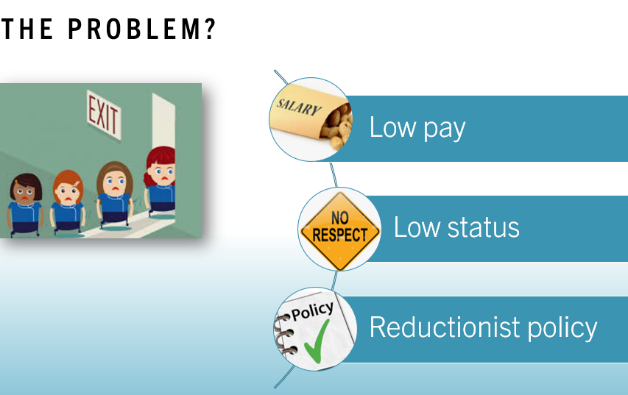 THE PROBLEM?

EXIT

SALARY

Low pay

NO RESPECT

Low status

Policy

Reductionist policy